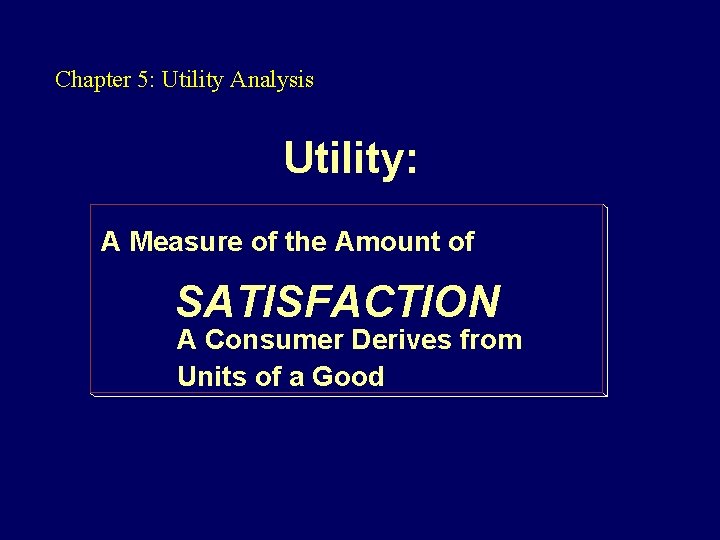 Chapter 5: Utility Analysis

Utility:

A Measure of the Amount of

SATISFACTION

A Consumer Derives from Units of a Good